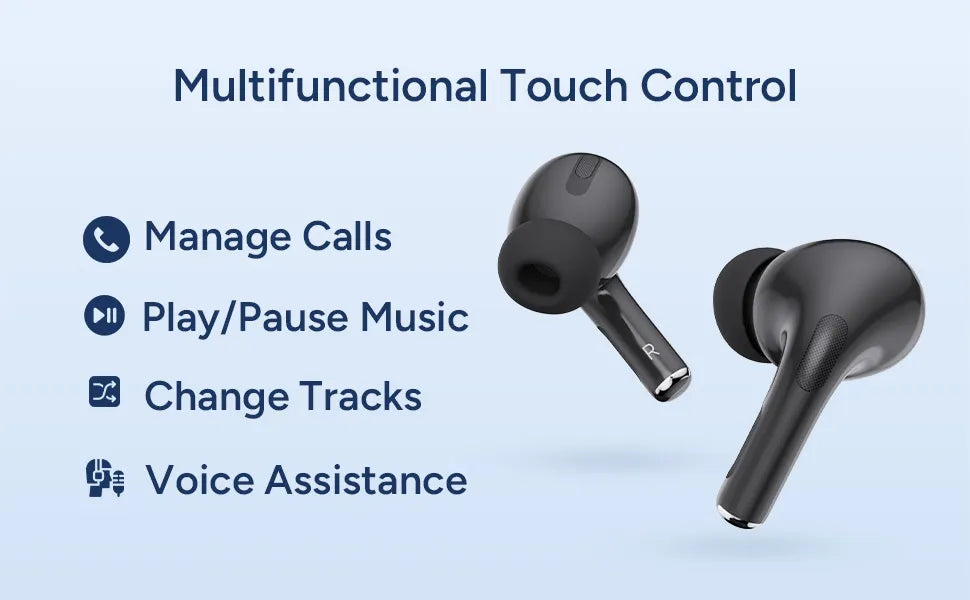 Multifunctional Touch Control

Manage Calls

Play/Pause Music

Change Tracks

Voice Assistance

R